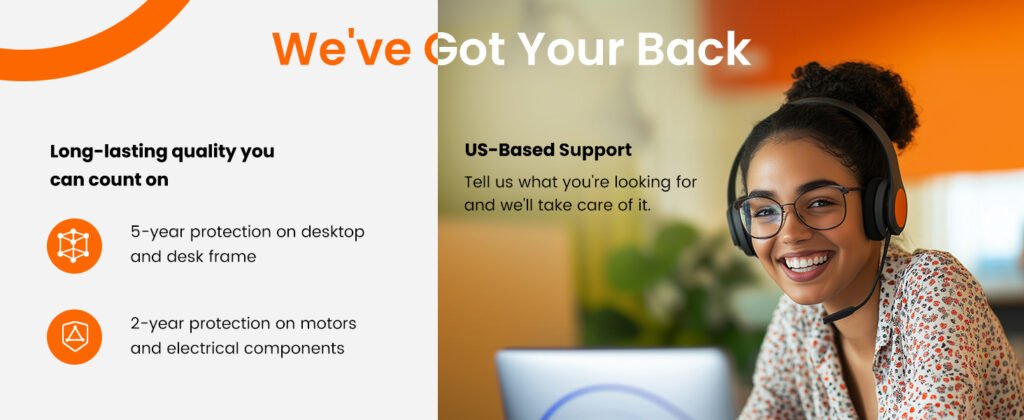 We've Got Your Back

Long-lasting quality you can count on

5-year protection on desktop and desk frame

2-year protection on motors and electrical components

US-Based Support

Tell us what you're looking for and we'll take care of it.